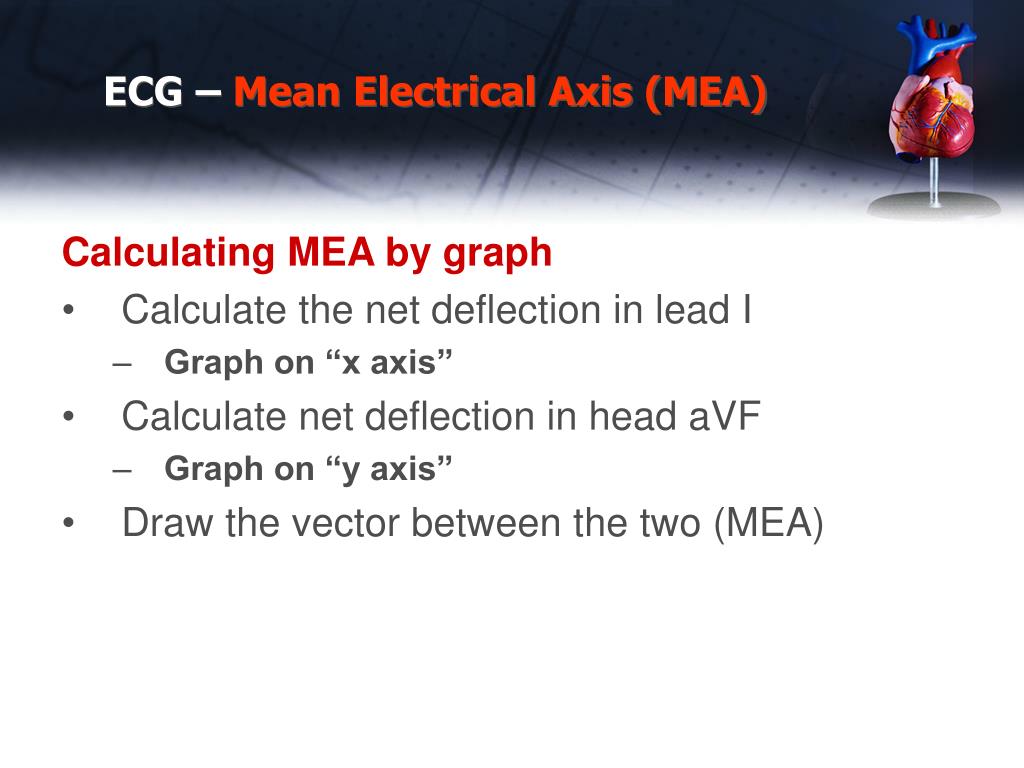 ECG – Mean Electrical Axis (MEA)

Calculating MEA by graph

• Calculate the net deflection in lead I
  – Graph on “x axis”
• Calculate net deflection in head aVF
  – Graph on “y axis”
• Draw the vector between the two (MEA)